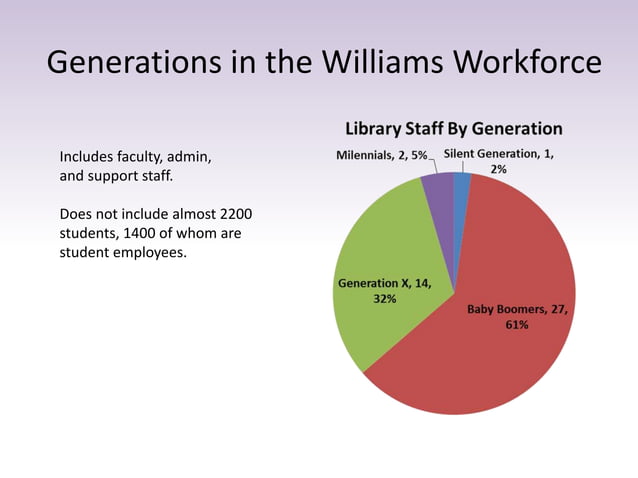 Generations in the Williams Workforce

Includes faculty, admin, and support staff.

Does not include almost 2200 students, 1400 of whom are student employees.

Library Staff By Generation

Milennials, 2, 5%

Silent Generation, 1, 2%

Generation X, 14, 32%

Baby Boomers, 27, 61%